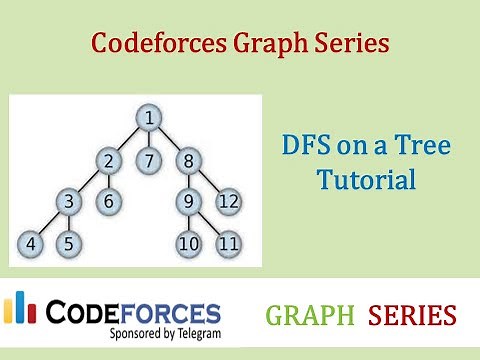 Codeforces Graph Series

1
2 7 8
3 6 9 12
4 5 10 11

DFS on a Tree Tutorial

CODEFORCES
Sponsored by Telegram

GRAPH SERIES